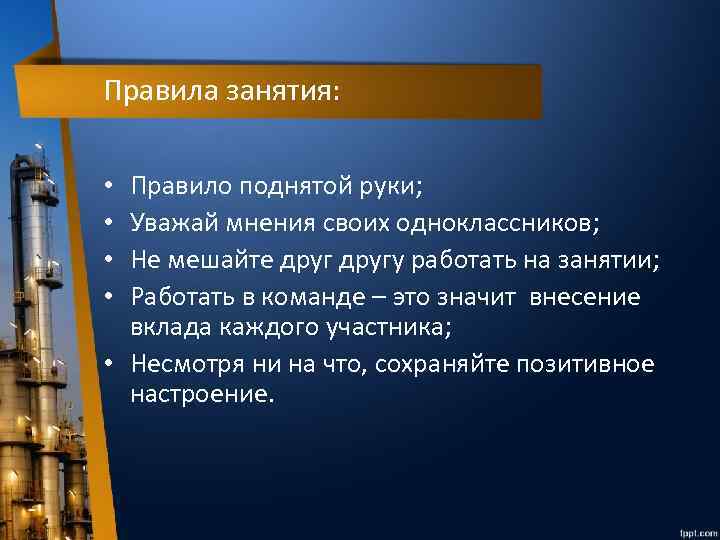 Правила занятия:

• Правило поднятой руки;
• Уважай мнения своих одноклассников;
• Не мешайте друг другу работать на занятии;
• Работать в команде – это значит внесение вклада каждого участника;
• Несмотря ни на что, сохраняйте позитивное настроение.

fppt.com